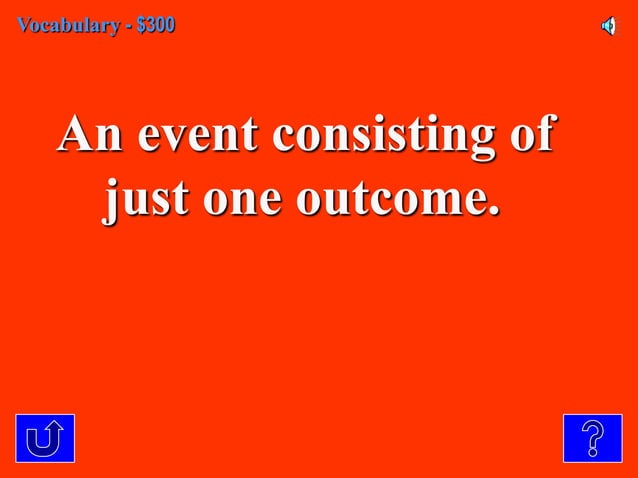 Vocabulary - \$300

An event consisting of just one outcome.

?